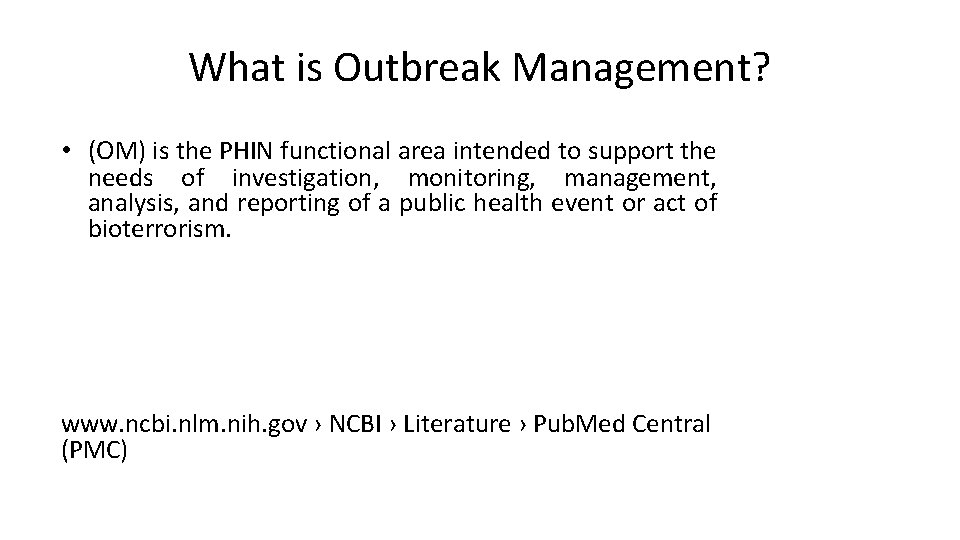 What is Outbreak Management?

• (OM) is the PHIN functional area intended to support the needs of investigation, monitoring, management, analysis, and reporting of a public health event or act of bioterrorism.

www.ncbi.nlm.nih.gov › NCBI › Literature › PubMed Central (PMC)